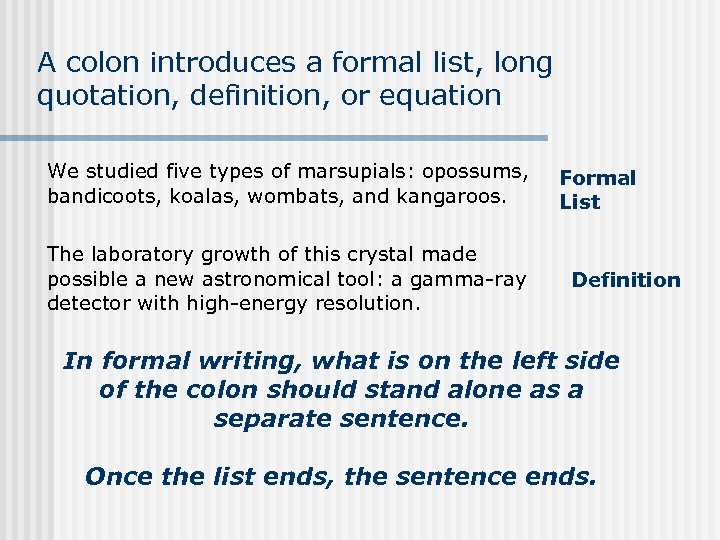 A colon introduces a formal list, long quotation, definition, or equation

We studied five types of marsupials: opossums, bandicoots, koalas, wombats, and kangaroos.

Formal List

The laboratory growth of this crystal made possible a new astronomical tool: a gamma-ray detector with high-energy resolution.

Definition

In formal writing, what is on the left side of the colon should stand alone as a separate sentence.

Once the list ends, the sentence ends.